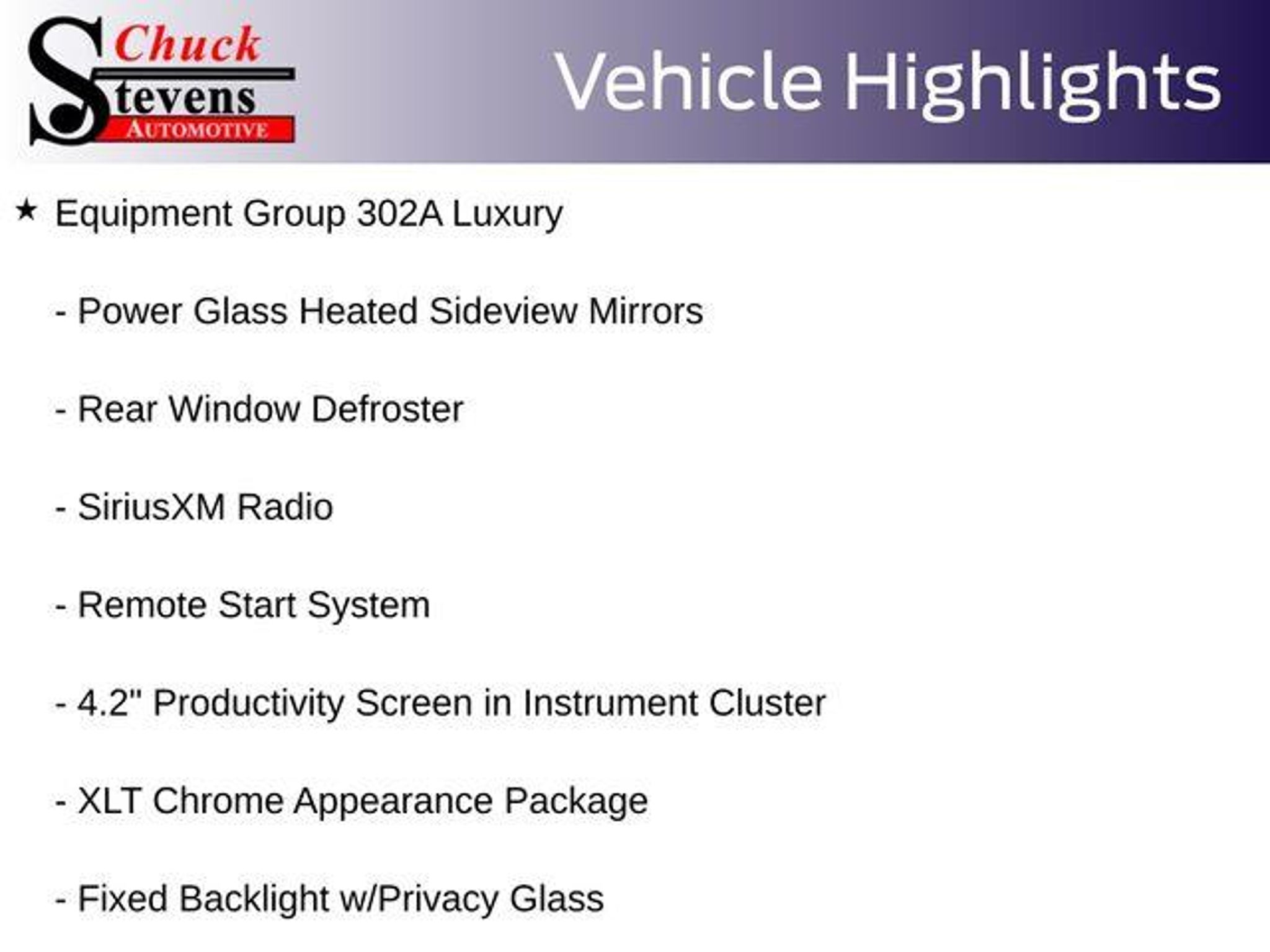 Chuck Stevens AUTOMOTIVE

Vehicle Highlights

★ Equipment Group 302A Luxury

- Power Glass Heated Sideview Mirrors

- Rear Window Defroster

- SiriusXM Radio

- Remote Start System

- 4.2" Productivity Screen in Instrument Cluster

- XLT Chrome Appearance Package

- Fixed Backlight w/Privacy Glass